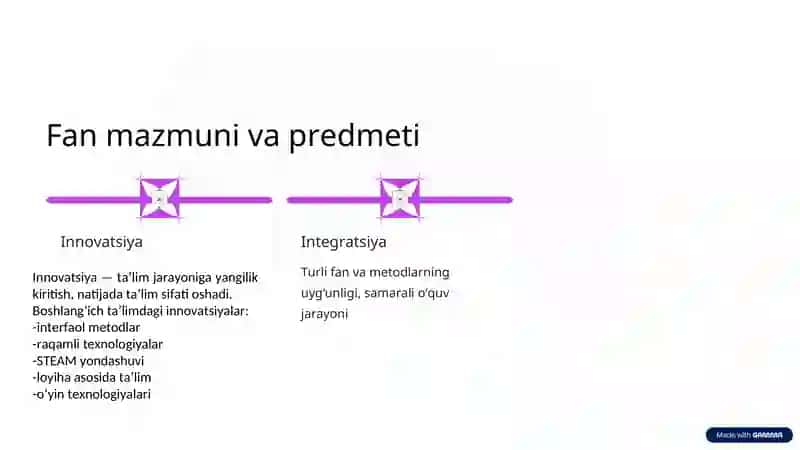 Fan mazmuni va predmeti

Innovatsiya

Innovatsiya — ta'lim jarayoniga yangilik kiritish, natijada ta'lim sifati oshadi. Boshlang'ich ta'limdagi innovatsiyalar:
-interfaol metodlar
-raqamli texnologiyalar
-STEAM yondashuvi
-loyiha asosida ta'lim
-o'yin texnologiyalari

Integratsiya

Turli fan va metodlarning uyg'unligi, samarali o'quv jarayoni

Made with GAMMA